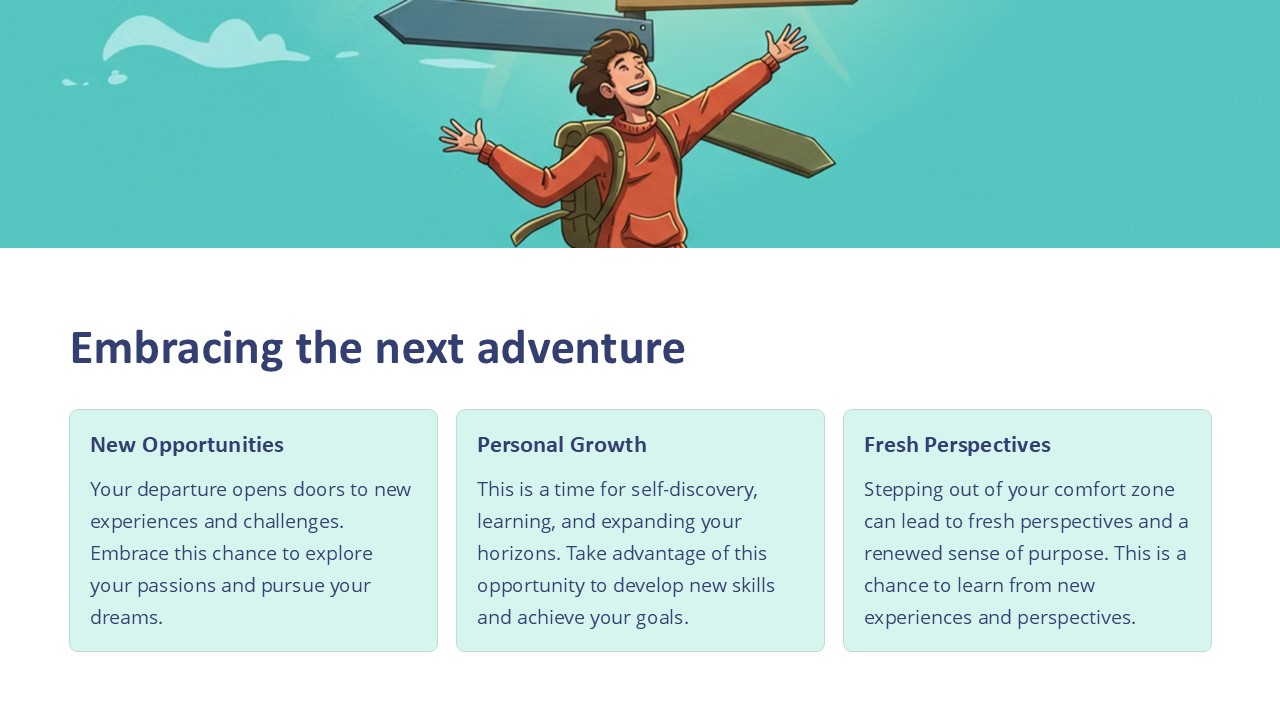 Embracing the next adventure

New Opportunities

Your departure opens doors to new experiences and challenges. Embrace this chance to explore your passions and pursue your dreams.

Personal Growth

This is a time for self-discovery, learning, and expanding your horizons. Take advantage of this opportunity to develop new skills and achieve your goals.

Fresh Perspectives

Stepping out of your comfort zone can lead to fresh perspectives and a renewed sense of purpose. This is a chance to learn from new experiences and perspectives.